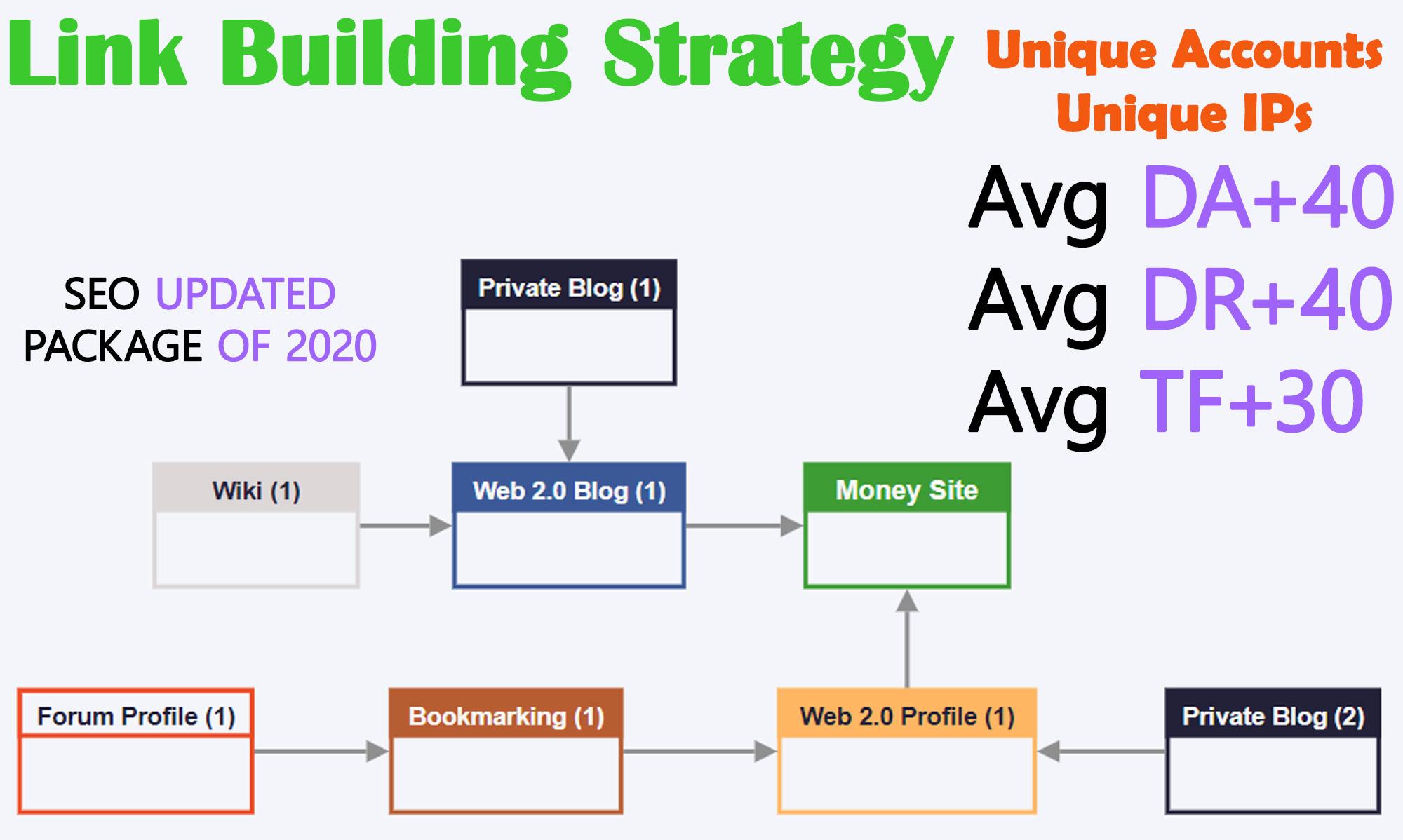 Link Building Strategy

Unique Accounts
Unique IPs

Avg DA+40
Avg DR+40
Avg TF+30

SEO UPDATED PACKAGE OF 2020

Private Blog (1)

Wiki (1)

Web 2.0 Blog (1)

Money Site

Forum Profile (1)

Bookmarking (1)

Web 2.0 Profile (1)

Private Blog (2)